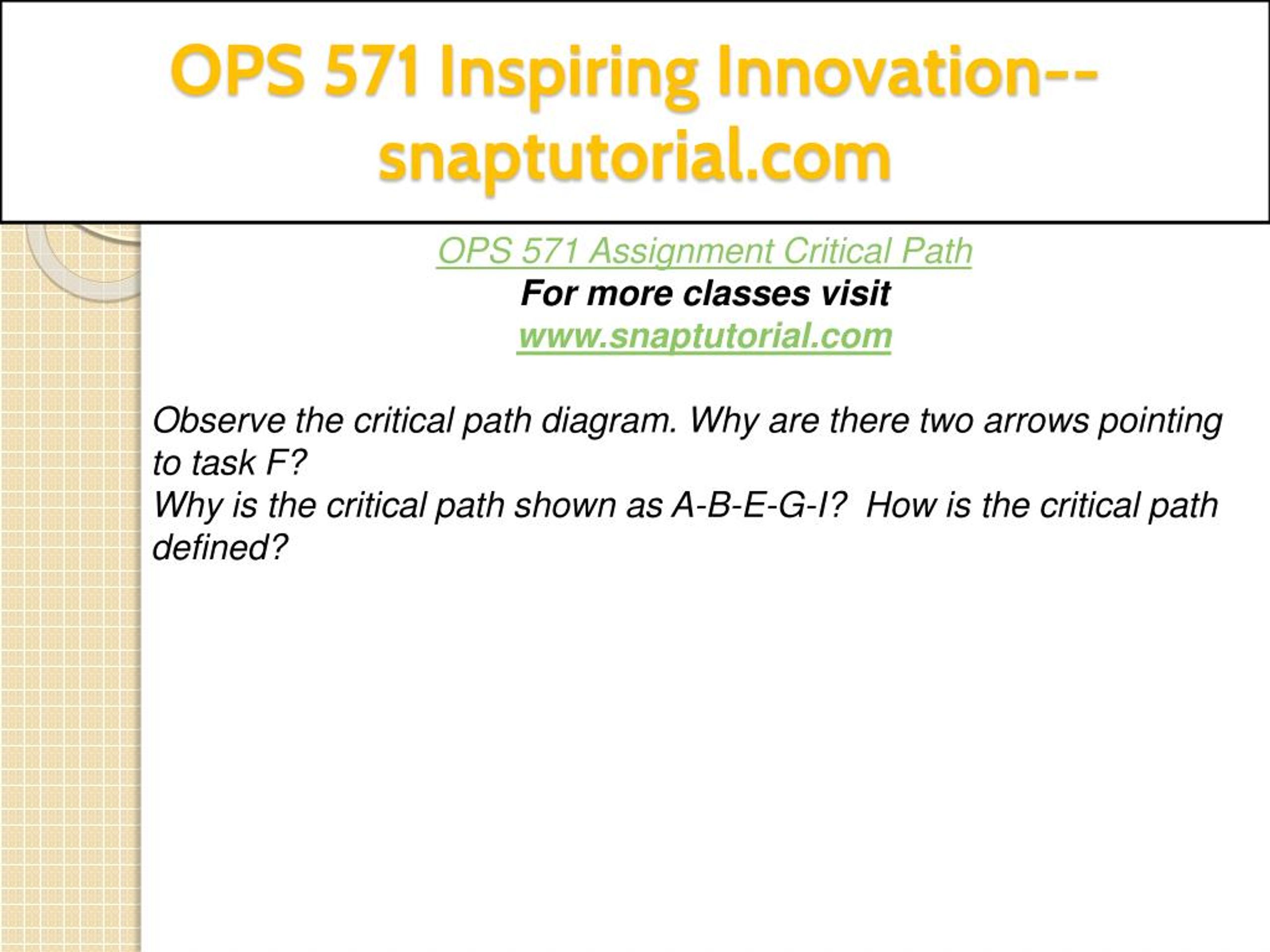 OPS 571 Inspiring Innovation--snaptutorial.com

OPS 571 Assignment Critical Path
For more classes visit
www.snaptutorial.com

Observe the critical path diagram. Why are there two arrows pointing to task F?
Why is the critical path shown as A-B-E-G-I? How is the critical path defined?